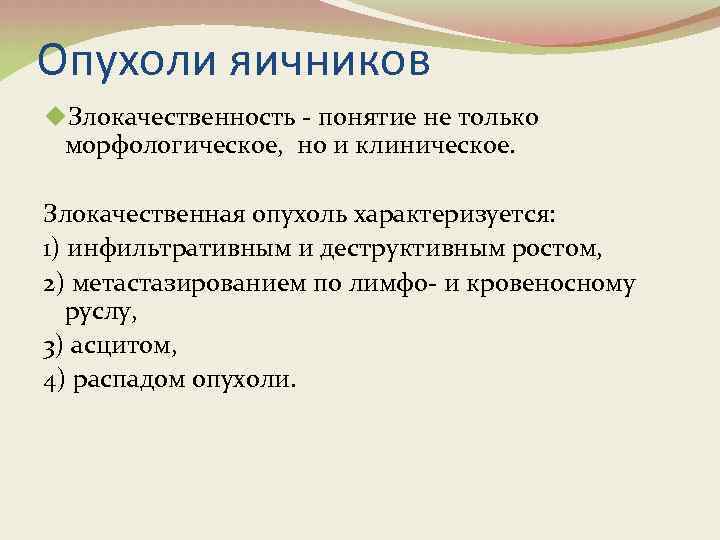 Опухоли яичников

Злокачественность - понятие не только морфологическое, но и клиническое.

Злокачественная опухоль характеризуется:
1) инфильтративным и деструктивным ростом,
2) метастазированием по лимфо- и кровеносному руслу,
3) асцитом,
4) распадом опухоли.